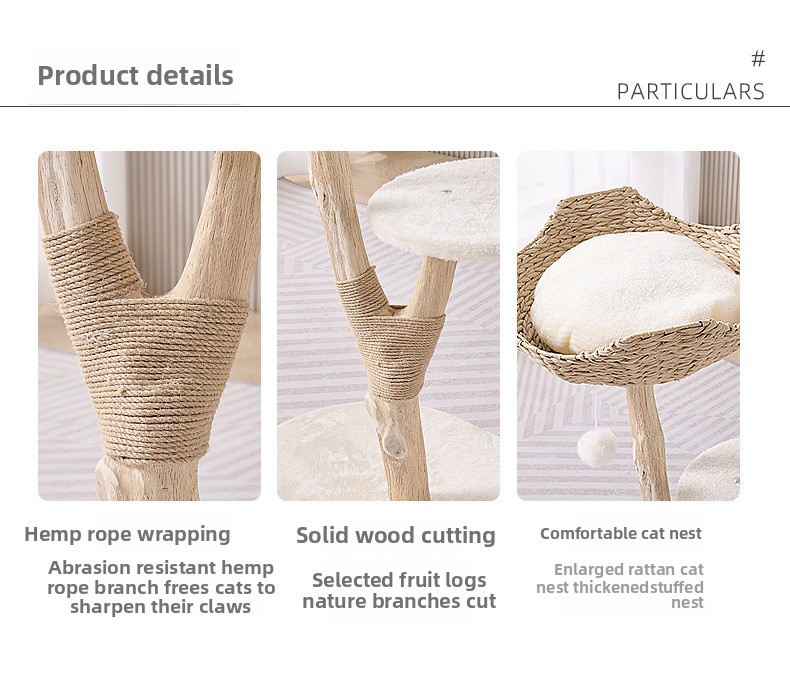 Product details

#
PARTICULARS

Hemp rope wrapping

Abrasion resistant hemp rope branch frees cats to sharpen their claws

Solid wood cutting

Selected fruit logs nature branches cut

Comfortable cat nest

Enlarged rattan cat nest thickenedstuffed nest